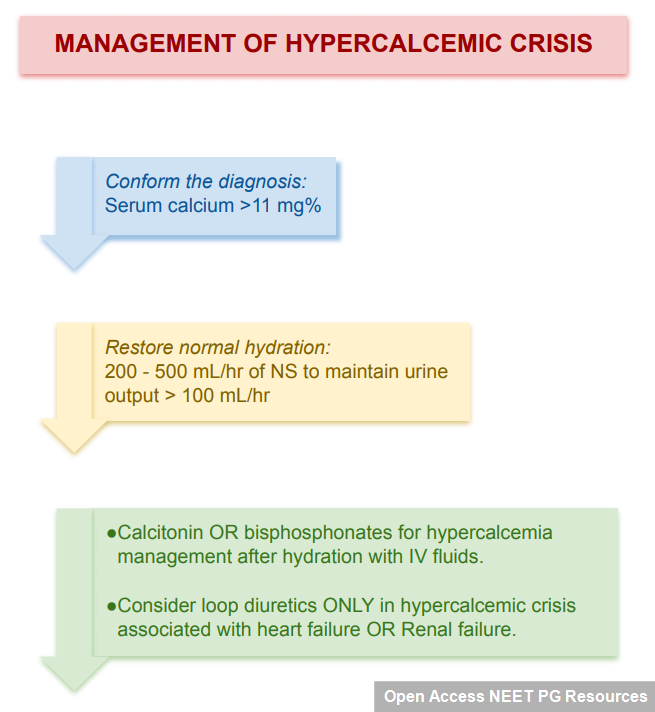 MANAGEMENT OF HYPERCALCEMIC CRISIS

Conform the diagnosis:
Serum calcium >11 mg%

Restore normal hydration:
200 - 500 mL/hr of NS to maintain urine output > 100 mL/hr

●Calcitonin OR bisphosphonates for hypercalcemia management after hydration with IV fluids.

●Consider loop diuretics ONLY in hypercalcemic crisis associated with heart failure OR Renal failure.

Open Access NEET PG Resources